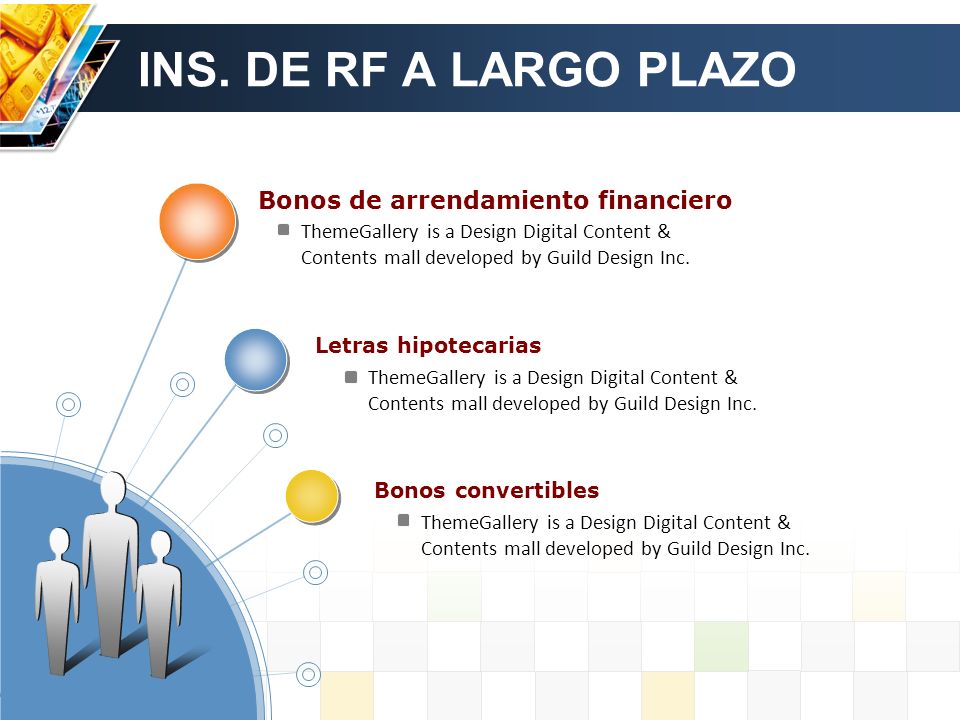 INS. DE RF A LARGO PLAZO

Bonos de arrendamiento financiero

ThemeGallery is a Design Digital Content & Contents mall developed by Guild Design Inc.

Letras hipotecarias

ThemeGallery is a Design Digital Content & Contents mall developed by Guild Design Inc.

Bonos convertibles

ThemeGallery is a Design Digital Content & Contents mall developed by Guild Design Inc.